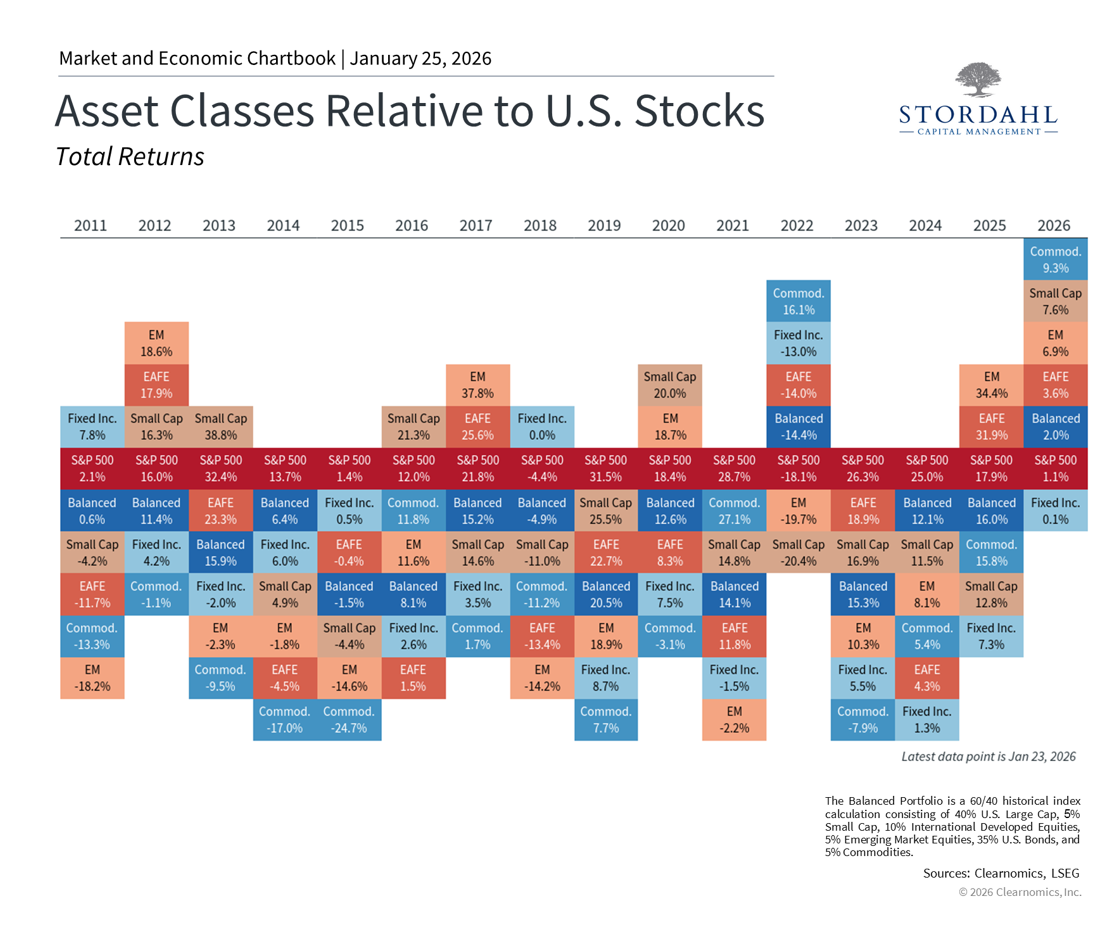 Market and Economic Chartbook | January 25, 2026

Asset Classes Relative to U.S. Stocks

Total Returns

STORDAHL
— CAPITAL MANAGEMENT —

| 2011 | 2012 | 2013 | 2014 | 2015 | 2016 | 2017 | 2018 | 2019 | 2020 | 2021 | 2022 | 2023 | 2024 | 2025 | 2026 |
|---|---|---|---|---|---|---|---|---|---|---|---|---|---|---|---|
| | | | | | | | | | | | | | | | Commod. 9.3% |
| | | | | | | | | | | | Commod. 16.1% | | | | Small Cap 7.6% |
| | EM 18.6% | | | | | | | | | | Fixed Inc. -13.0% | | | | EM 6.9% |
| | EAFE 17.9% | | | | | EM 37.8% | | | Small Cap 20.0% | | EAFE -14.0% | | | EM 34.4% | EAFE 3.6% |
| Fixed Inc. 7.8% | Small Cap 16.3% | Small Cap 38.8% | | | Small Cap 21.3% | EAFE 25.6% | Fixed Inc. 0.0% | | EM 18.7% | | Balanced -14.4% | | | EAFE 31.9% | Balanced 2.0% |
| S&P 500 2.1% | S&P 500 16.0% | S&P 500 32.4% | S&P 500 13.7% | S&P 500 1.4% | S&P 500 12.0% | S&P 500 21.8% | S&P 500 -4.4% | S&P 500 31.5% | S&P 500 18.4% | S&P 500 28.7% | S&P 500 -18.1% | S&P 500 26.3% | S&P 500 25.0% | S&P 500 17.9% | S&P 500 1.1% |
| Balanced 0.6% | Balanced 11.4% | EAFE 23.3% | Balanced 6.4% | Fixed Inc. 0.5% | Commod. 11.8% | Balanced 15.2% | Balanced -4.9% | Small Cap 25.5% | Balanced 12.6% | Commod. 27.1% | EM -19.7% | EAFE 18.9% | Balanced 12.1% | Balanced 16.0% | Fixed Inc. 0.1% |
| Small Cap -4.2% | Fixed Inc. 4.2% | Balanced 15.9% | Fixed Inc. 6.0% | EAFE -0.4% | EM 11.6% | Small Cap 14.6% | Small Cap -11.0% | EAFE 22.7% | EAFE 8.3% | Small Cap 14.8% | Small Cap -20.4% | Small Cap 16.9% | Small Cap 11.5% | Commod. 15.8% | |
| EAFE -11.7% | Commod. -1.1% | Fixed Inc. -2.0% | Small Cap 4.9% | Balanced -1.5% | Balanced 8.1% | Fixed Inc. 3.5% | Commod. -11.2% | Balanced 20.5% | Fixed Inc. 7.5% | Balanced 14.1% | | Balanced 15.3% | EM 8.1% | Small Cap 12.8% | |
| Commod. -13.3% | | EM -2.3% | EM -1.8% | Small Cap -4.4% | Fixed Inc. 2.6% | Commod. 1.7% | EAFE -13.4% | EM 18.9% | Commod. -3.1% | EAFE 11.8% | | EM 10.3% | Commod. 5.4% | Fixed Inc. 7.3% | |
| EM -18.2% | | Commod. -9.5% | EAFE -4.5% | EM -14.6% | EAFE 1.5% | | EM -14.2% | Fixed Inc. 8.7% | | Fixed Inc. -1.5% | | Fixed Inc. 5.5% | EAFE 4.3% | | |
| | | | Commod. -17.0% | Commod. -24.7% | | | | Commod. 7.7% | | EM -2.2% | | Commod. -7.9% | Fixed Inc. 1.3% | | |

Latest data point is Jan 23, 2026

The Balanced Portfolio is a 60/40 historical index calculation consisting of 40% U.S. Large Cap, 5% Small Cap, 10% International Developed Equities, 5% Emerging Market Equities, 35% U.S. Bonds, and 5% Commodities.

Sources: Clearnomics, LSEG

© 2026 Clearnomics, Inc.